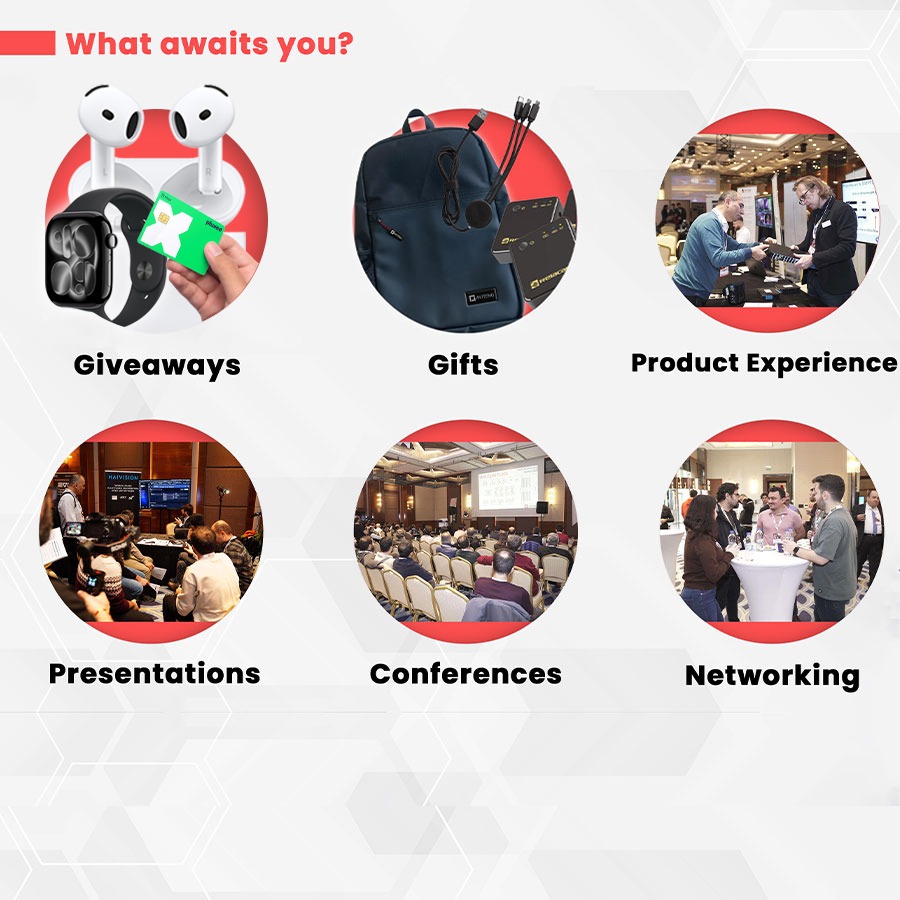 What awaits you?

Giveaways

Gifts

Product Experience

HAIVISION

Presentations

Conferences

Networking